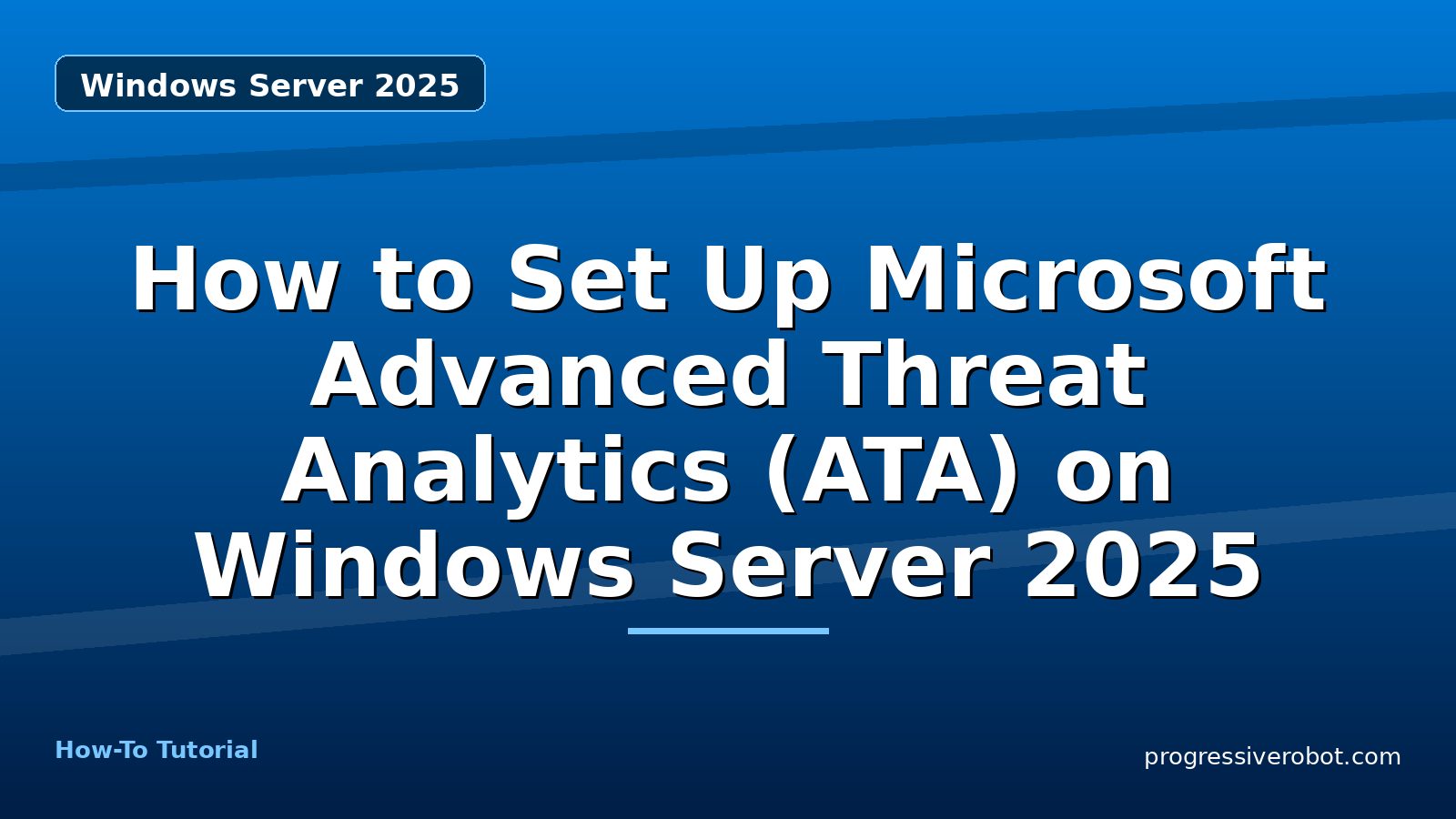 Windows Server 2025

How to Set Up Microsoft Advanced Threat Analytics (ATA) on Windows Server 2025

How-To Tutorial

progressiverobot.com